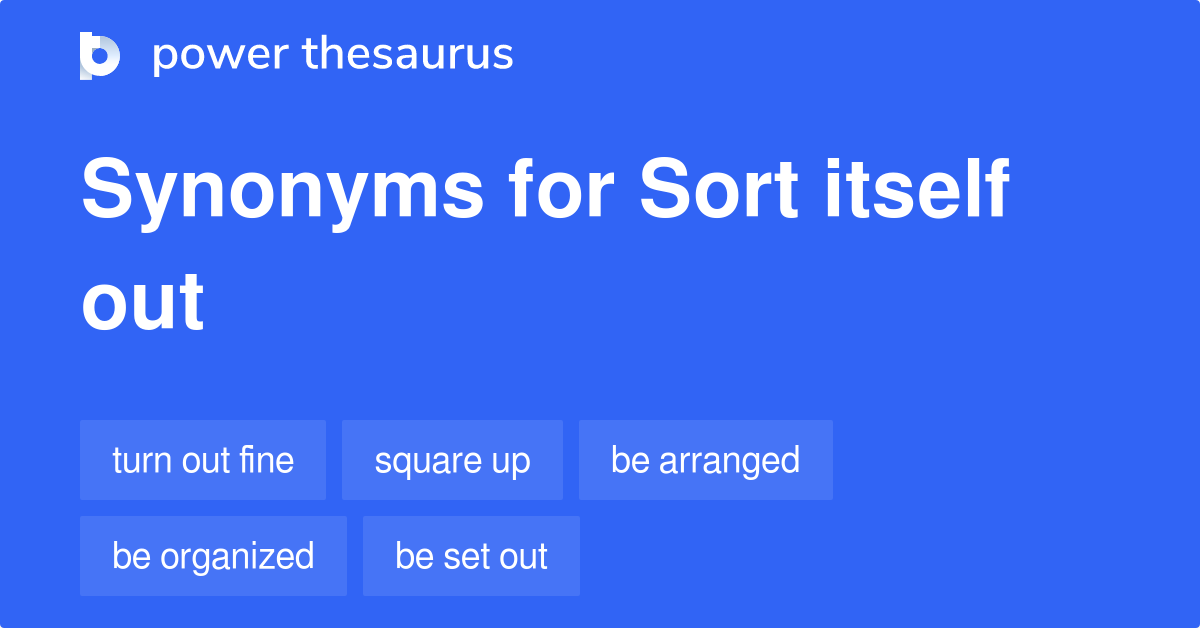 power thesaurus

Synonyms for Sort itself out

turn out fine
square up
be arranged
be organized
be set out